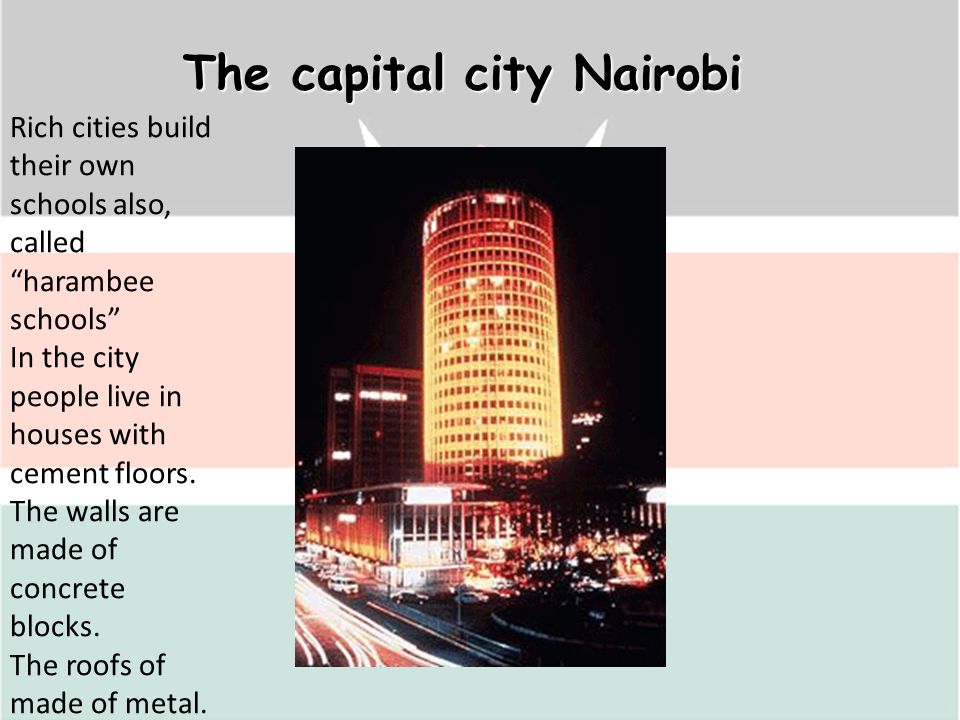 The capital city Nairobi

Rich cities build their own schools also, called “harambee schools”
In the city people live in houses with cement floors.
The walls are made of concrete blocks.
The roofs of made of metal.